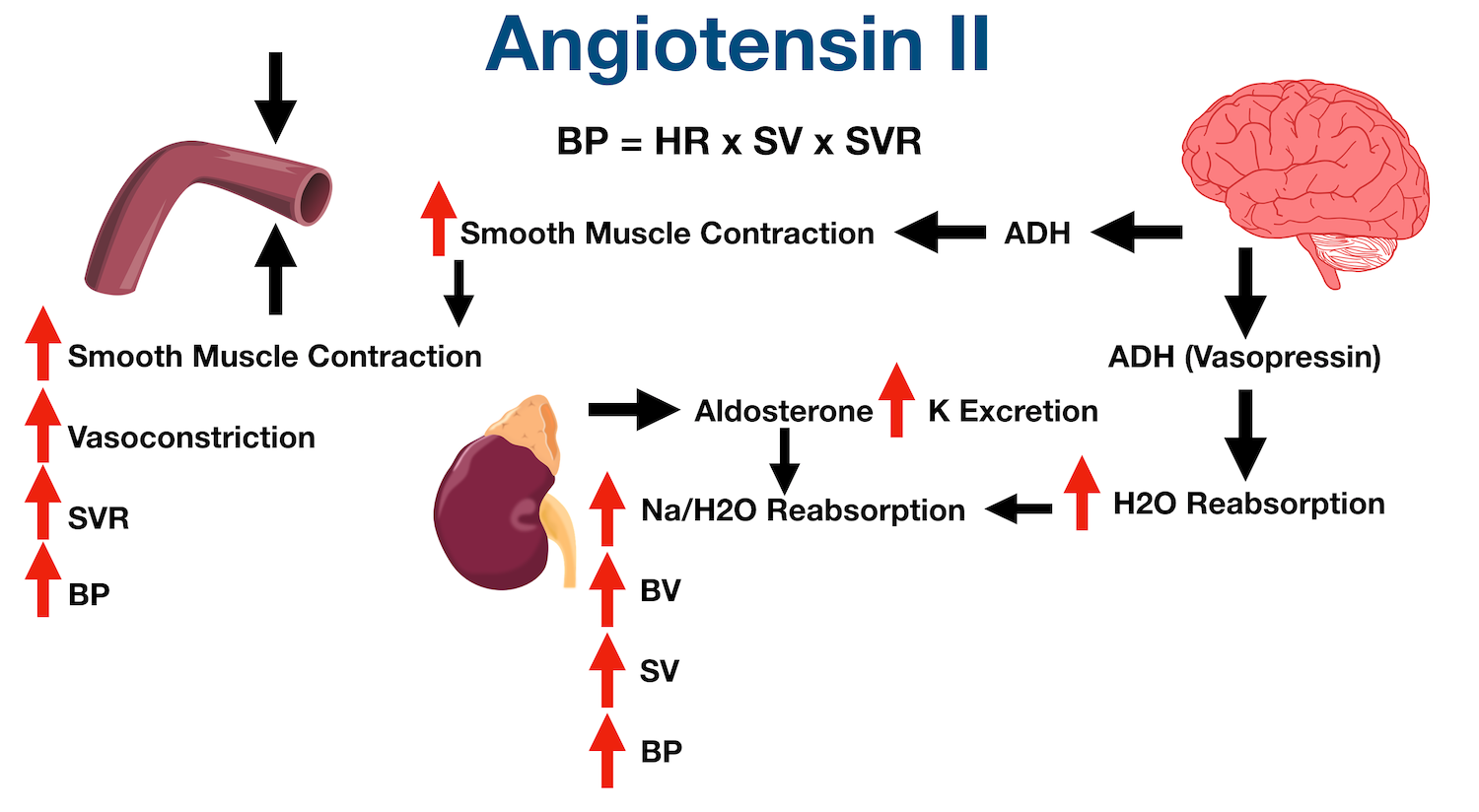 Angiotensin II

BP = HR x SV x SVR

Smooth Muscle Contraction

ADH

Smooth Muscle Contraction

Vasoconstriction

SVR

BP

ADH (Vasopressin)

Aldosterone

K Excretion

Na/H2O Reabsorption

H2O Reabsorption

BV

SV

BP